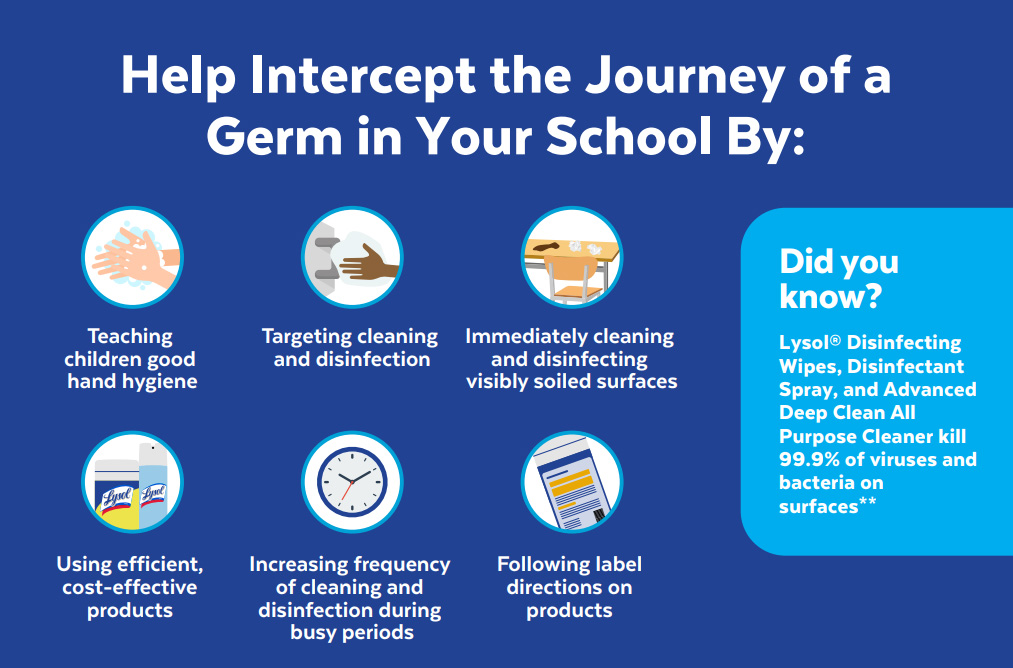 Help Intercept the Journey of a Germ in Your School By:

Teaching children good hand hygiene

Targeting cleaning and disinfection

Immediately cleaning and disinfecting visibly soiled surfaces

Lysol Lysol

Using efficient, cost-effective products

Increasing frequency of cleaning and disinfection during busy periods

Following label directions on products

Did you know?

Lysol® Disinfecting Wipes, Disinfectant Spray, and Advanced Deep Clean All Purpose Cleaner kill 99.9% of viruses and bacteria on surfaces**